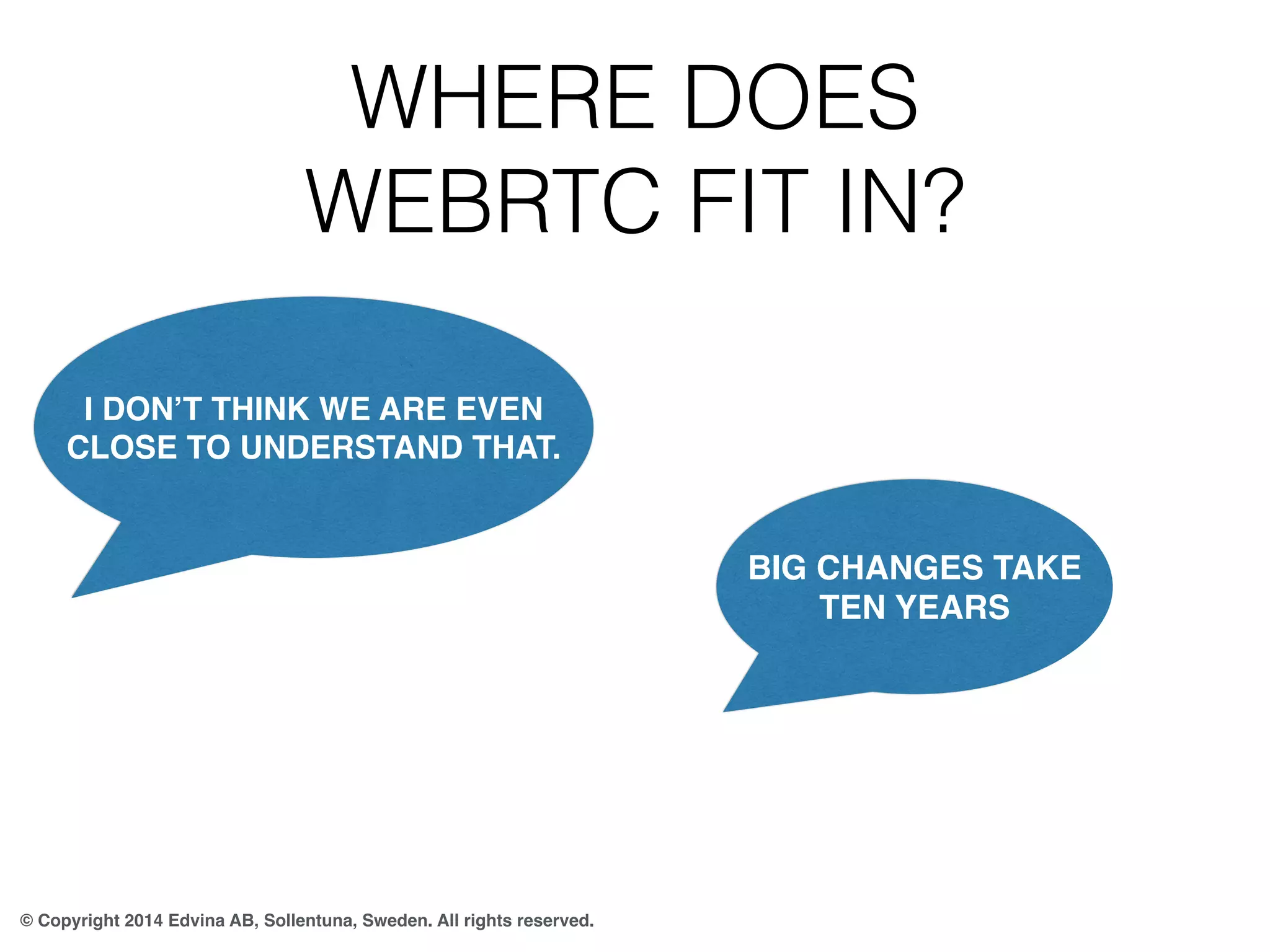 WHERE DOES WEBRTC FIT IN?

I DON’T THINK WE ARE EVEN CLOSE TO UNDERSTAND THAT.

BIG CHANGES TAKE TEN YEARS

© Copyright 2014 Edvina AB, Sollentuna, Sweden. All rights reserved.